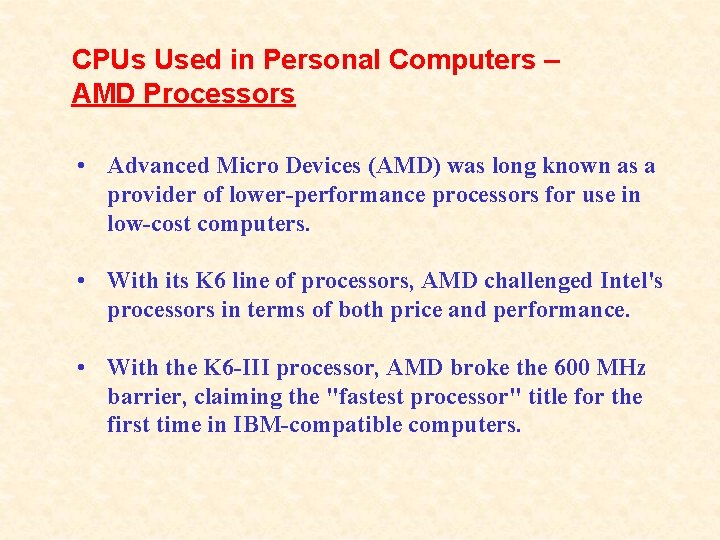 CPUs Used in Personal Computers – AMD Processors

• Advanced Micro Devices (AMD) was long known as a provider of lower-performance processors for use in low-cost computers.

• With its K6 line of processors, AMD challenged Intel's processors in terms of both price and performance.

• With the K6-III processor, AMD broke the 600 MHz barrier, claiming the "fastest processor" title for the first time in IBM-compatible computers.